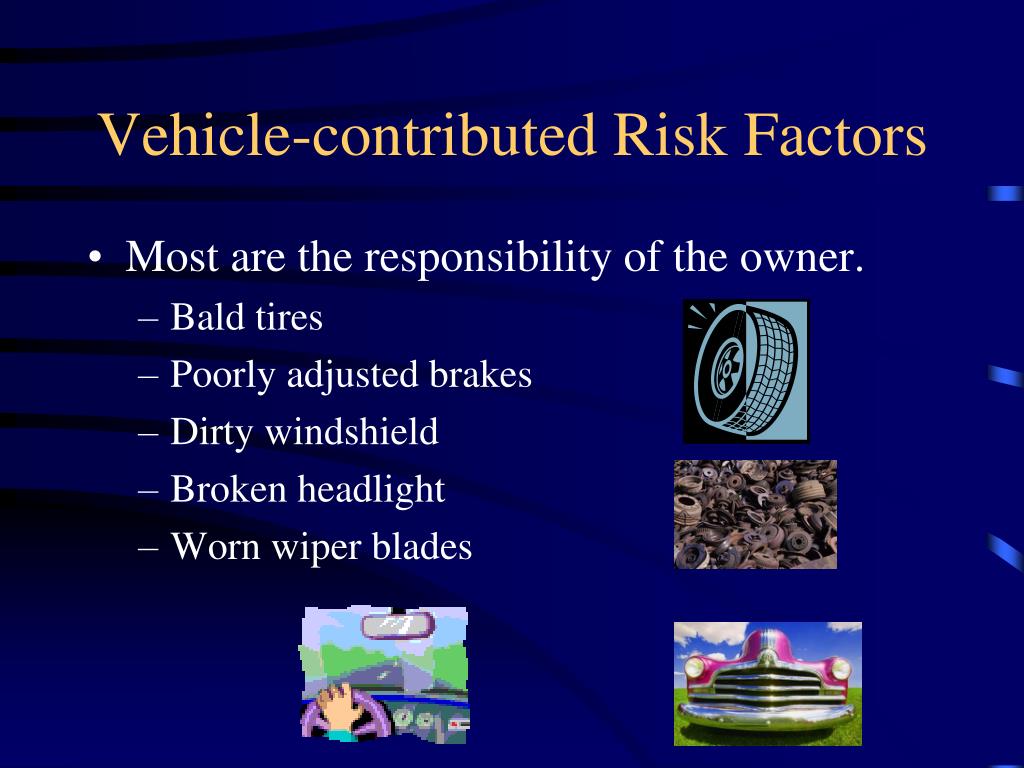 Vehicle-contributed Risk Factors

• Most are the responsibility of the owner.
– Bald tires
– Poorly adjusted brakes
– Dirty windshield
– Broken headlight
– Worn wiper blades